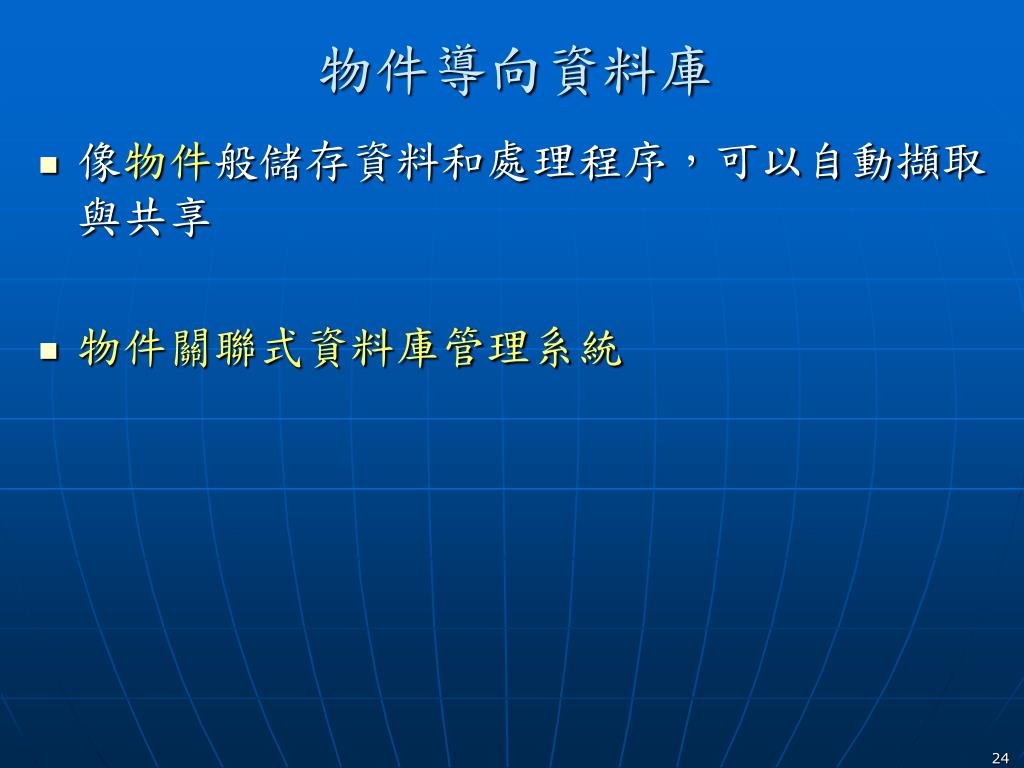 物件導向資料庫

■ 像物件般儲存資料和處理程序，可以自動擷取與共享

■ 物件關聯式資料庫管理系統

24